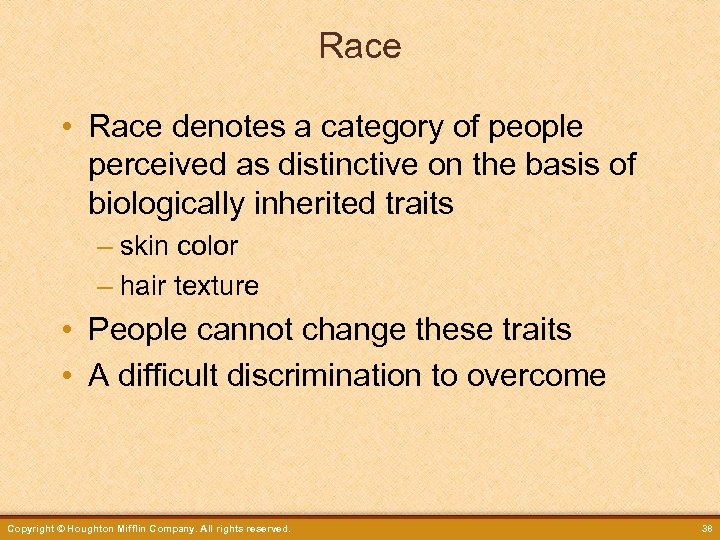 Race

• Race denotes a category of people perceived as distinctive on the basis of biologically inherited traits
– skin color
– hair texture
• People cannot change these traits
• A difficult discrimination to overcome

Copyright © Houghton Mifflin Company. All rights reserved.

38